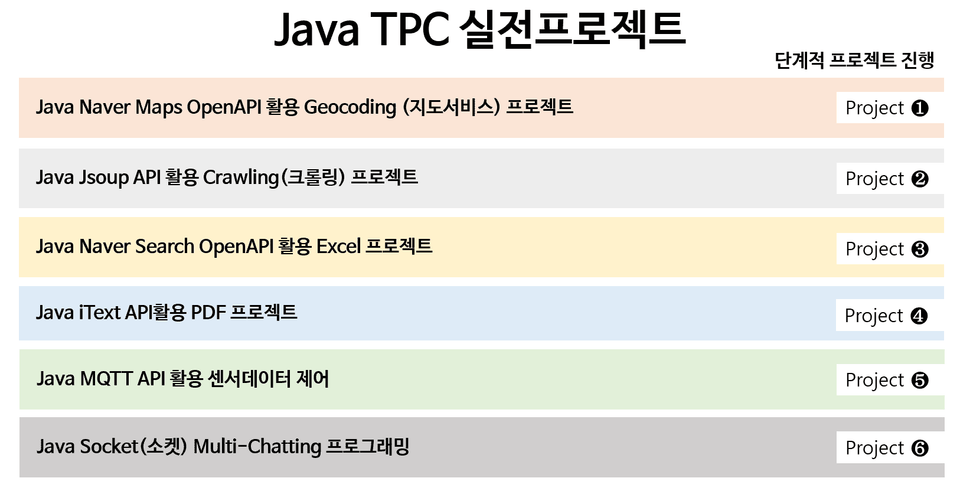 Java TPC 실전프로젝트

단계적 프로젝트 진행

Java Naver Maps OpenAPI 활용 Geocoding (지도서비스) 프로젝트 Project ❶

Java Jsoup API 활용 Crawling(크롤링) 프로젝트 Project ❷

Java Naver Search OpenAPI 활용 Excel 프로젝트 Project ❸

Java iText API활용 PDF 프로젝트 Project ❹

Java MQTT API 활용 센서데이터 제어 Project ❺

Java Socket(소켓) Multi-Chatting 프로그래밍 Project ❻